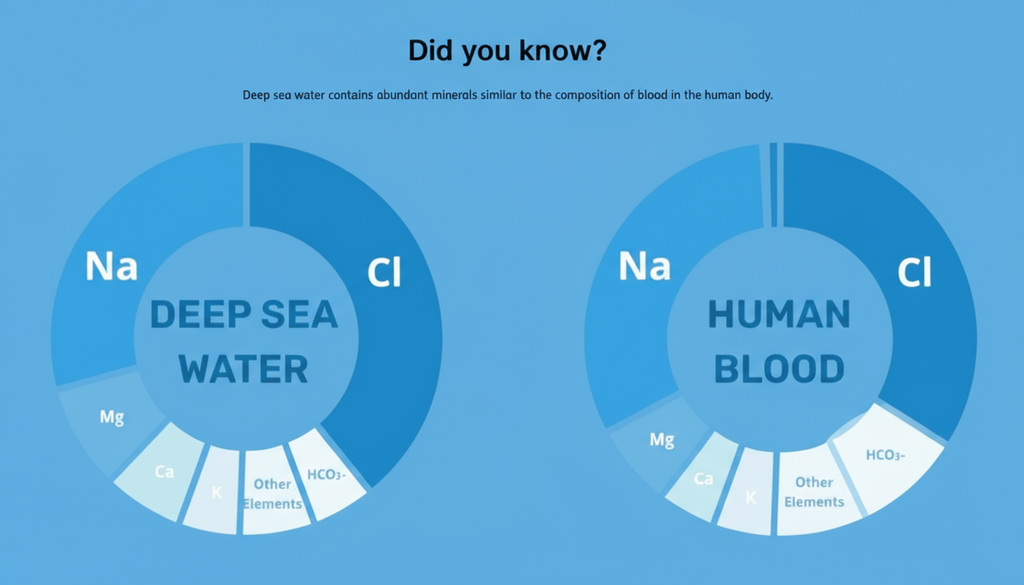 Did you know?

Deep sea water contains abundant minerals similar to the composition of blood in the human body.

Na

Cl

DEEP SEA WATER

Mg

Ca

K

Other Elements

$HCO_3$-

Na

Cl

HUMAN BLOOD

Mg

Ca

K

Other Elements

$HCO_3$-